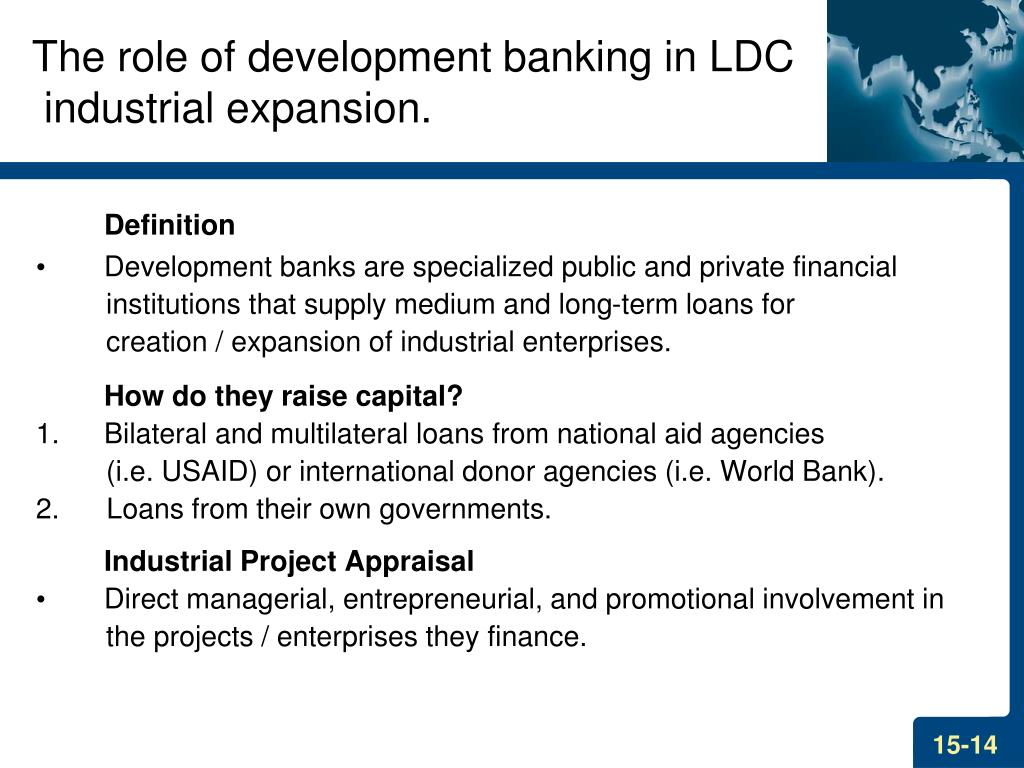 The role of development banking in LDC industrial expansion.

Definition

• Development banks are specialized public and private financial institutions that supply medium and long-term loans for creation / expansion of industrial enterprises.

How do they raise capital?

1. Bilateral and multilateral loans from national aid agencies (i.e. USAID) or international donor agencies (i.e. World Bank).
2. Loans from their own governments.

Industrial Project Appraisal

• Direct managerial, entrepreneurial, and promotional involvement in the projects / enterprises they finance.

15-14